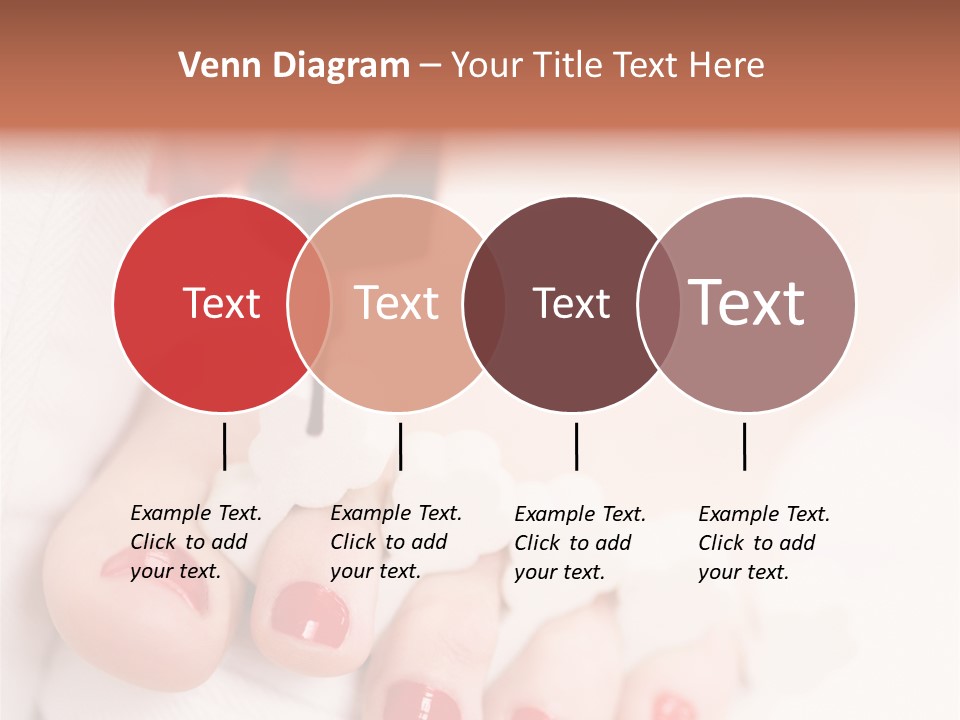 Venn Diagram – Your Title Text Here

Text

Text

Text

Text

Example Text. Click to add your text.

Example Text. Click to add your text.

Example Text. Click to add your text.

Example Text. Click to add your text.